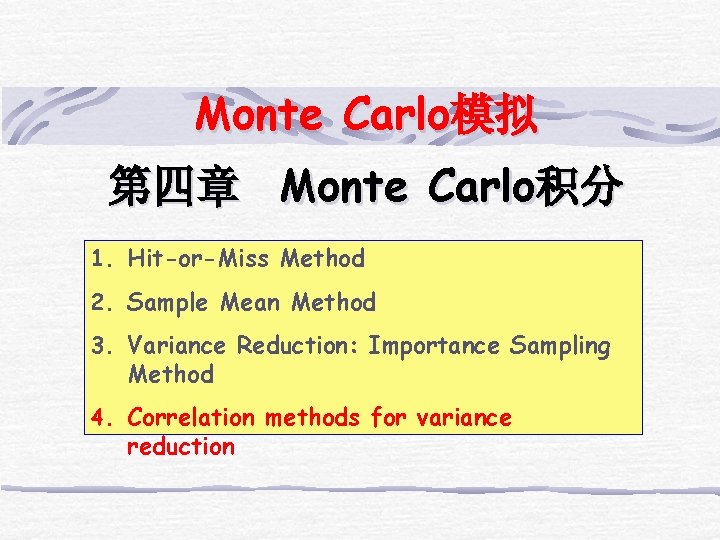 Monte Carlo模拟

第四章 Monte Carlo积分

1. Hit-or-Miss Method

2. Sample Mean Method

3. Variance Reduction: Importance Sampling Method

4. Correlation methods for variance reduction